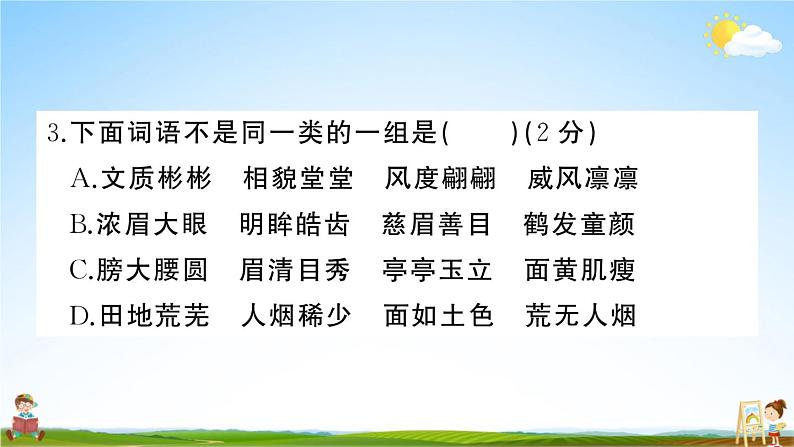 3.下面词语不是同一类的一组是(　　)(2 分)

A.文质彬彬　相貌堂堂　风度翩翩　威风凛凛

B.浓眉大眼　明眸皓齿　慈眉善目　鹤发童颜

C.膀大腰圆　眉清目秀　亭亭玉立　面黄肌瘦

D.田地荒芜　人烟稀少　面如土色　荒无人烟